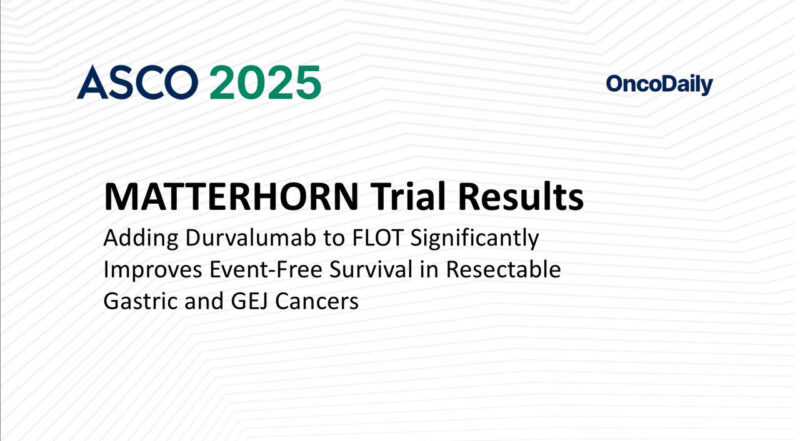 ASCO 2025

OncoDaily

MATTERHORN Trial Results

Adding Durvalumab to FLOT Significantly Improves Event-Free Survival in Resectable Gastric and GEJ Cancers